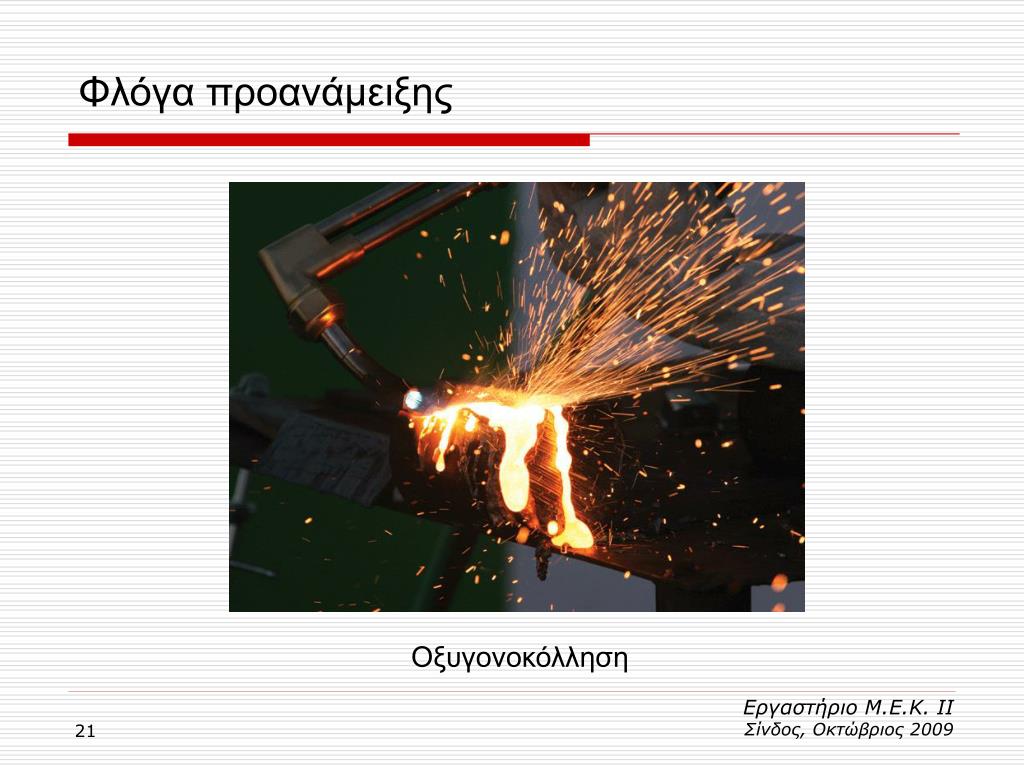 Φλόγα προανάμειξης

Οξυγονοκόλληση

21

Εργαστήριο Μ.Ε.Κ. ΙΙ
Σίνδος, Οκτώβριος 2009